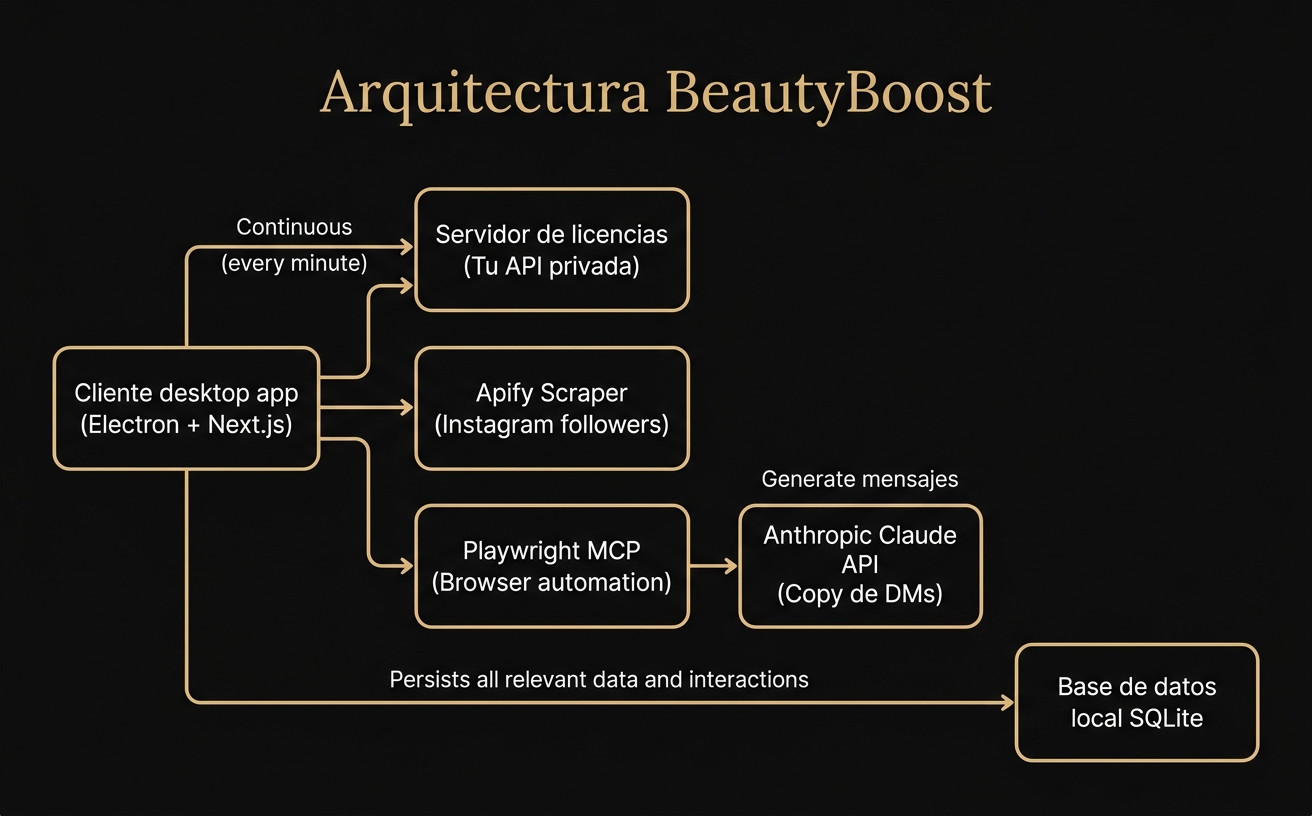 Arquitectura BeautyBoost

Continuous
(every minute)

Servidor de licencias
(Tu API privada)

Cliente desktop app
(Electron + Next.js)

Apify Scraper
(Instagram followers)

Generate mensajes

Playwright MCP
(Browser automation)

Anthropic Claude
API
(Copy de DMs)

Persists all relevant data and interactions

Base de datos
local SQLite